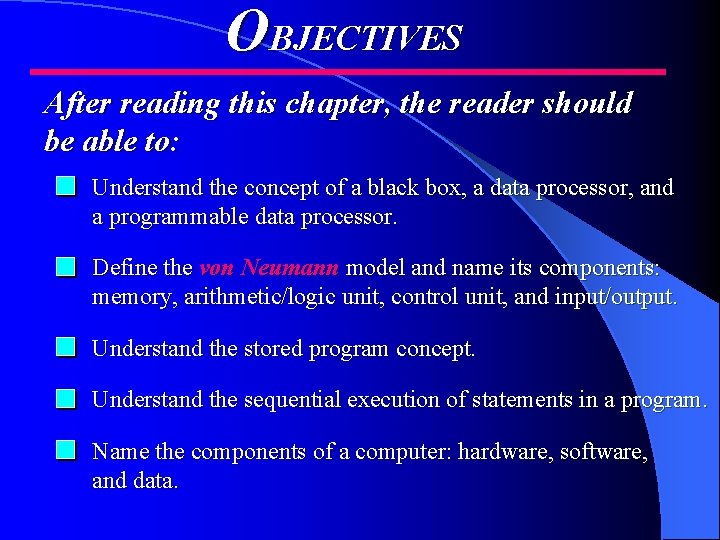 OBJECTIVES

After reading this chapter, the reader should be able to:

Understand the concept of a black box, a data processor, and a programmable data processor.

Define the von Neumann model and name its components: memory, arithmetic/logic unit, control unit, and input/output.

Understand the stored program concept.

Understand the sequential execution of statements in a program.

Name the components of a computer: hardware, software, and data.